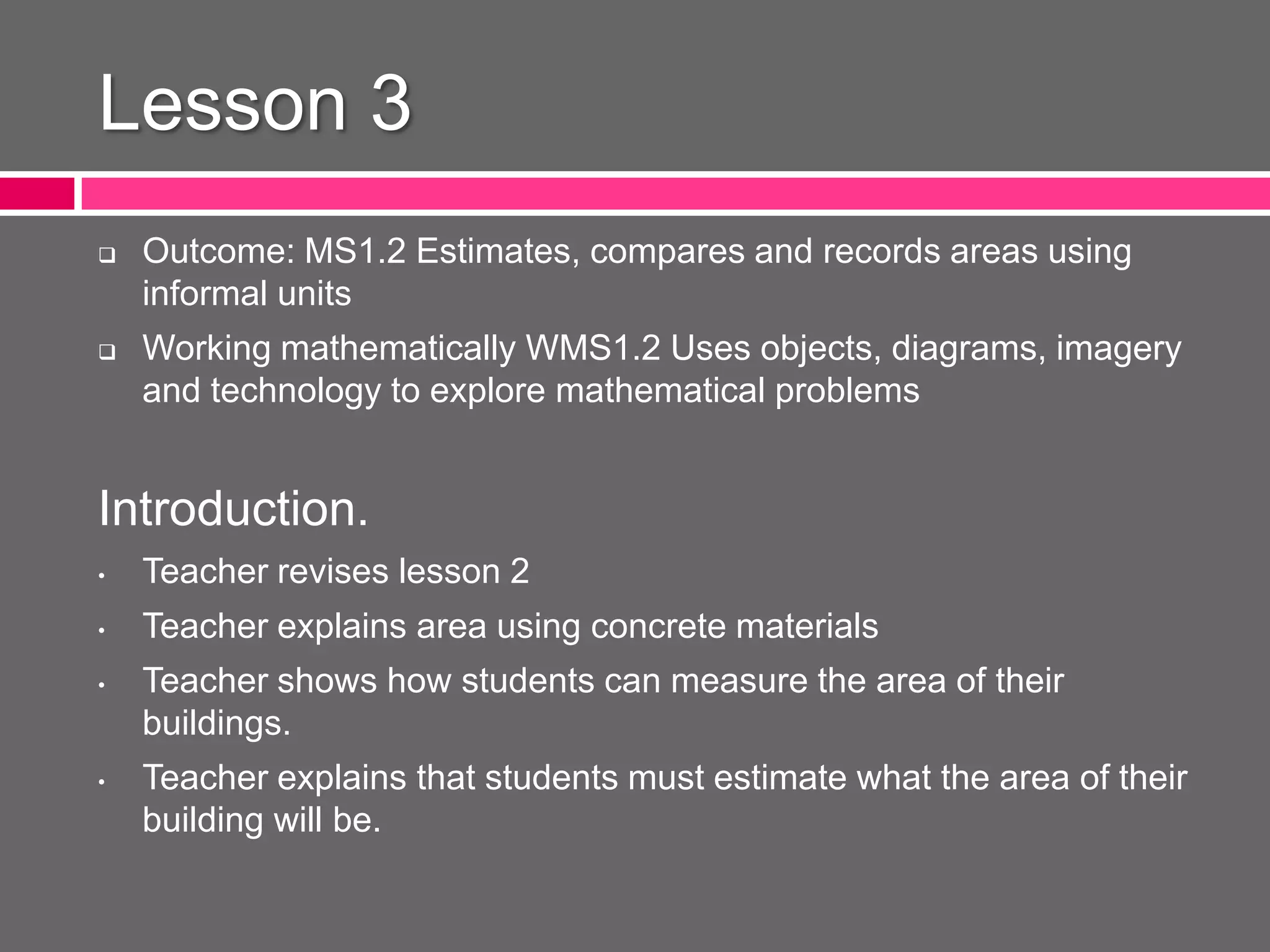 Lesson 3

❑ Outcome: MS1.2 Estimates, compares and records areas using informal units

❑ Working mathematically WMS1.2 Uses objects, diagrams, imagery and technology to explore mathematical problems

Introduction.

• Teacher revises lesson 2

• Teacher explains area using concrete materials

• Teacher shows how students can measure the area of their buildings.

• Teacher explains that students must estimate what the area of their building will be.